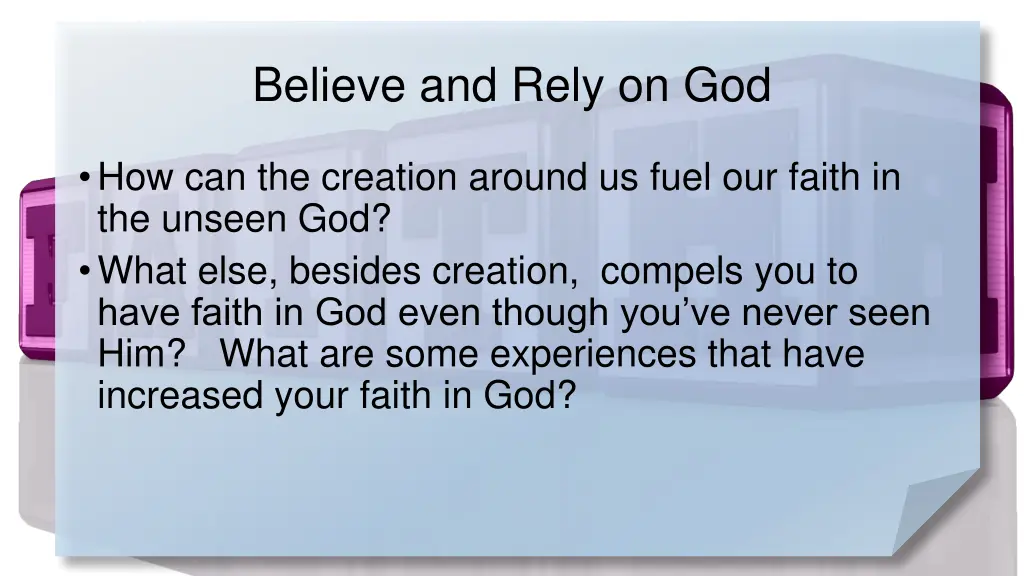 Believe and Rely on God

• How can the creation around us fuel our faith in the unseen God?

• What else, besides creation, compels you to have faith in God even though you've never seen Him? What are some experiences that have increased your faith in God?